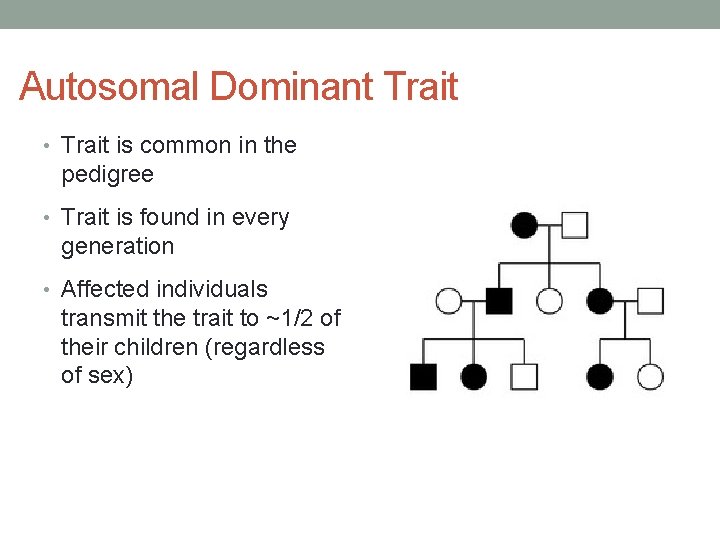 Autosomal Dominant Trait

• Trait is common in the pedigree

• Trait is found in every generation

• Affected individuals transmit the trait to ~1/2 of their children (regardless of sex)